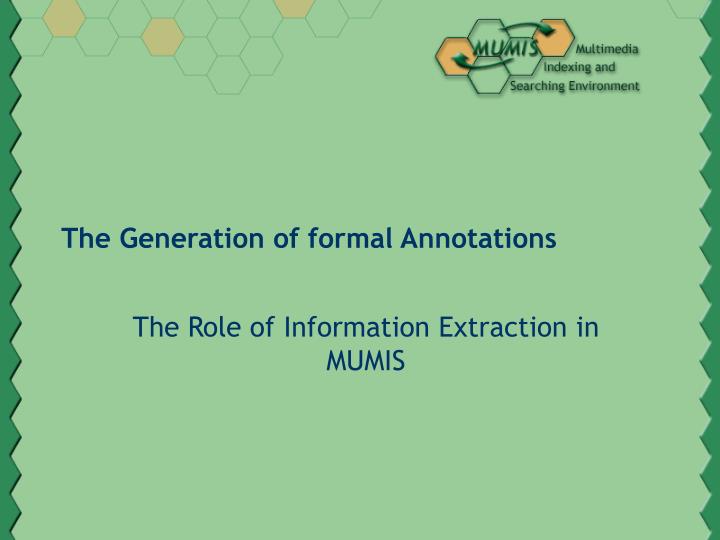 MUMIS Multimedia Indexing and Searching Environment

The Generation of formal Annotations

The Role of Information Extraction in MUMIS